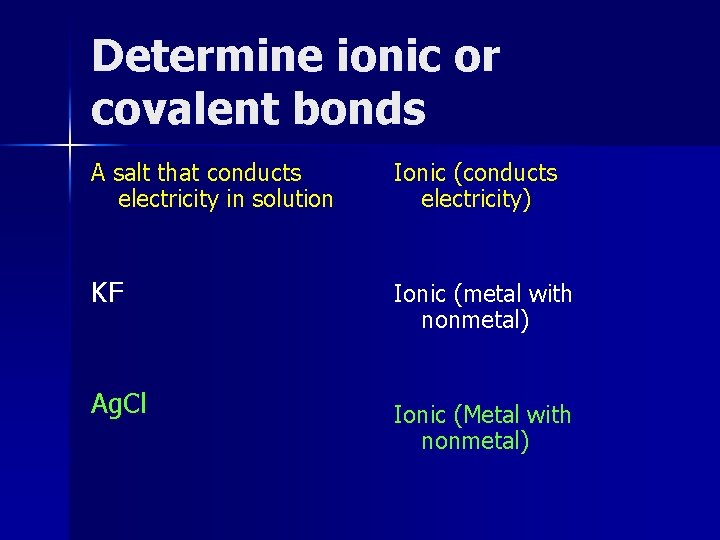 Determine ionic or covalent bonds

A salt that conducts electricity in solution

KF

AgCl

Ionic (conducts electricity)

Ionic (metal with nonmetal)

Ionic (Metal with nonmetal)